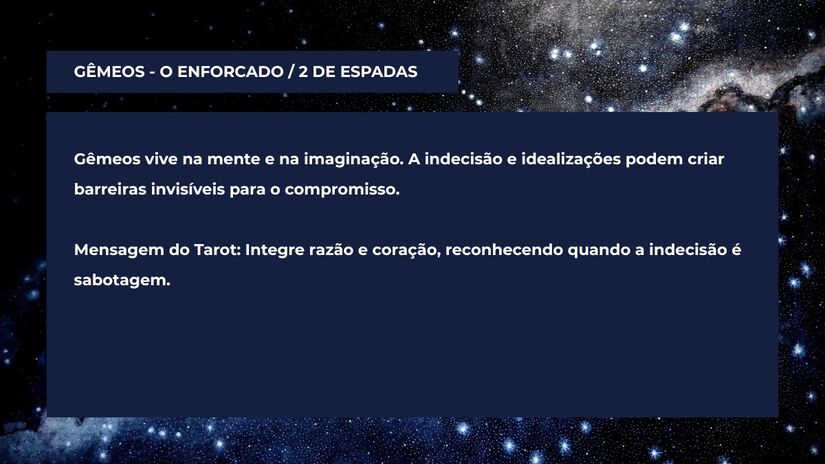 GÊMEOS - O ENFORCADO / 2 DE ESPADAS

Gêmeos vive na mente e na imaginação. A indecisão e idealizações podem criar barreiras invisíveis para o compromisso.

Mensagem do Tarot: Integre razão e coração, reconhecendo quando a indecisão é sabotagem.